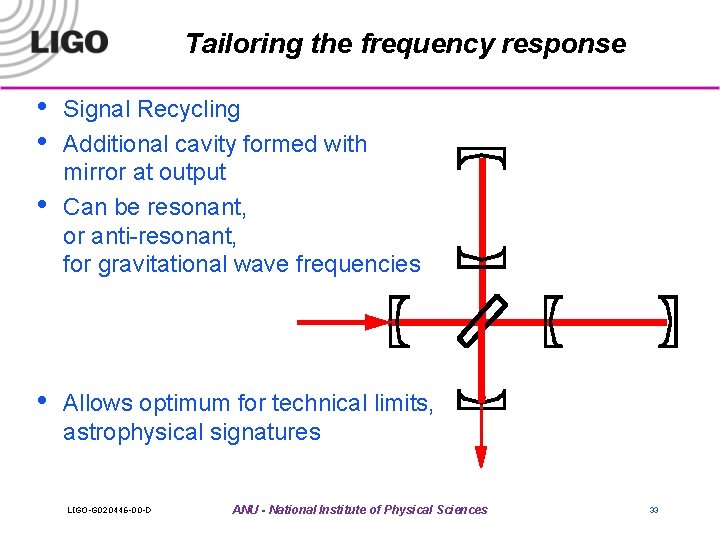 LIGO

Tailoring the frequency response

• Signal Recycling
• Additional cavity formed with mirror at output
• Can be resonant, or anti-resonant, for gravitational wave frequencies

• Allows optimum for technical limits, astrophysical signatures

LIGO-G020446-00-D

ANU - National Institute of Physical Sciences

33